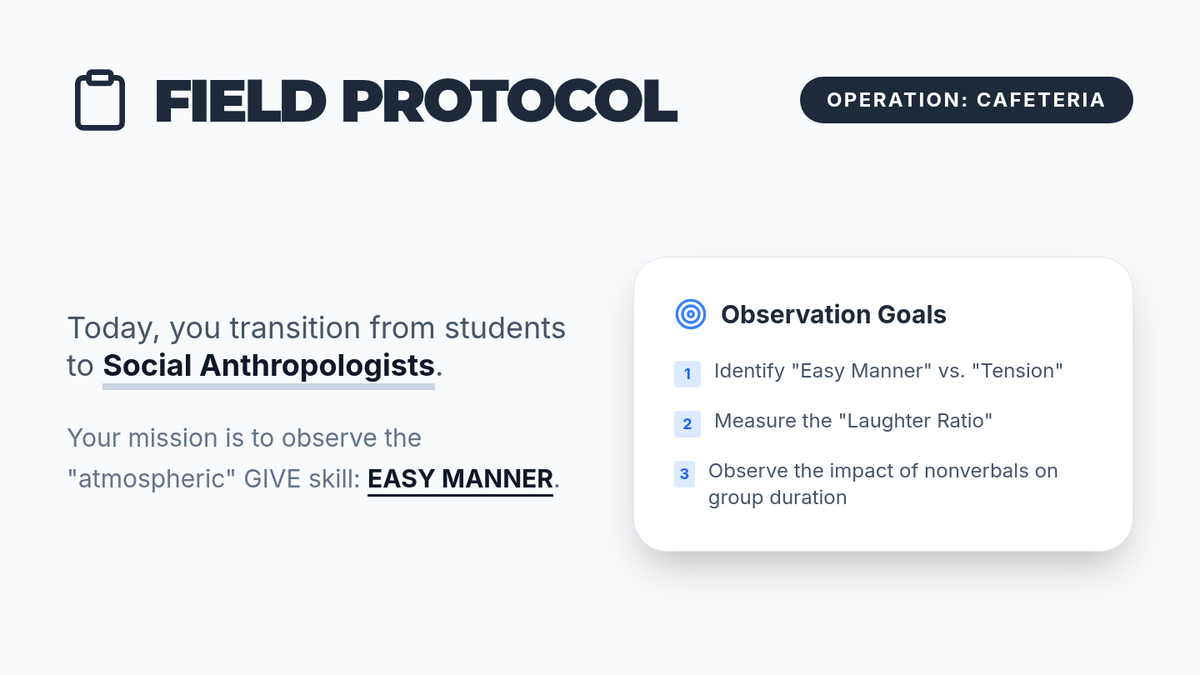 FIELD PROTOCOL

OPERATION: CAFETERIA

Today, you transition from students to Social Anthropologists.

Your mission is to observe the "atmospheric" GIVE skill: EASY MANNER.

Observation Goals

1 Identify "Easy Manner" vs. "Tension"

2 Measure the "Laughter Ratio"

3 Observe the impact of nonverbals on group duration